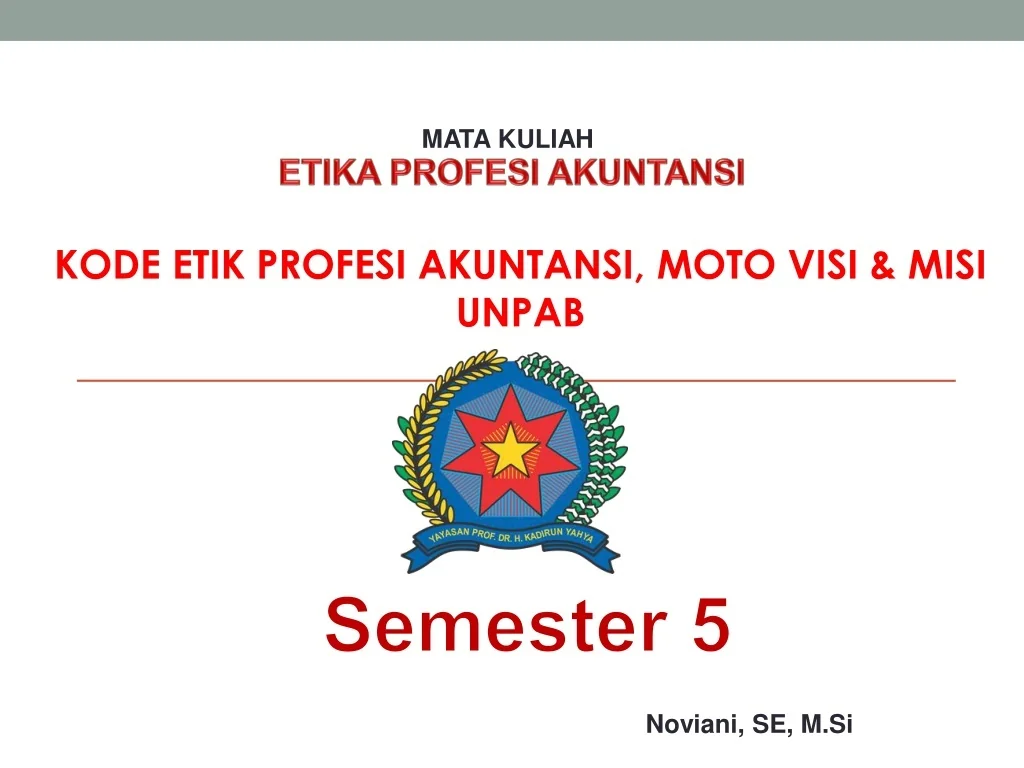 MATA KULIAH
ETIKA PROFESI AKUNTANSI

KODE ETIK PROFESI AKUNTANSI, MOTO VISI & MISI UNPAB

YAYASAN PROF. DR. H. KADIRUN YAHYA

Semester 5

Noviani, SE, M.Si